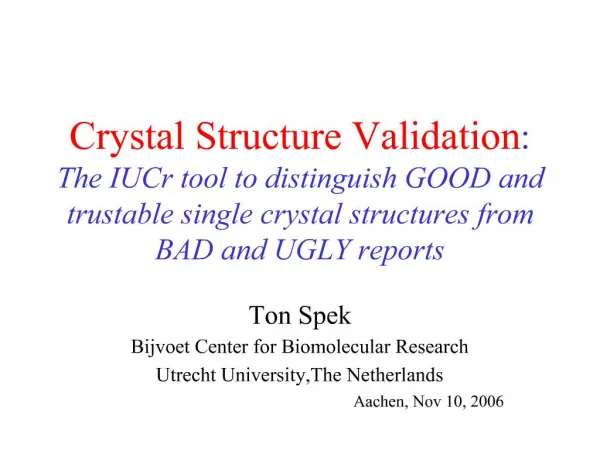 Crystal Structure Validation:
The IUCr tool to distinguish GOOD and trustable single crystal structures from BAD and UGLY reports

Ton Spek
Bijvoet Center for Biomolecular Research
Utrecht University,The Netherlands
Aachen, Nov 10, 2006